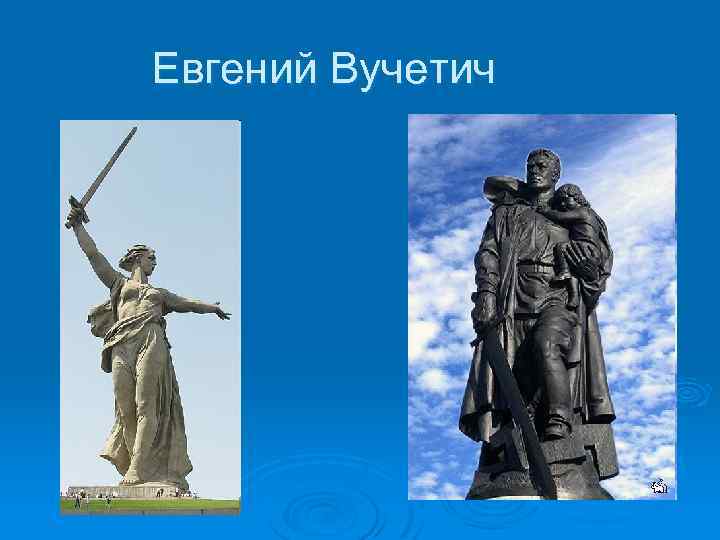 Евгений Вучетич